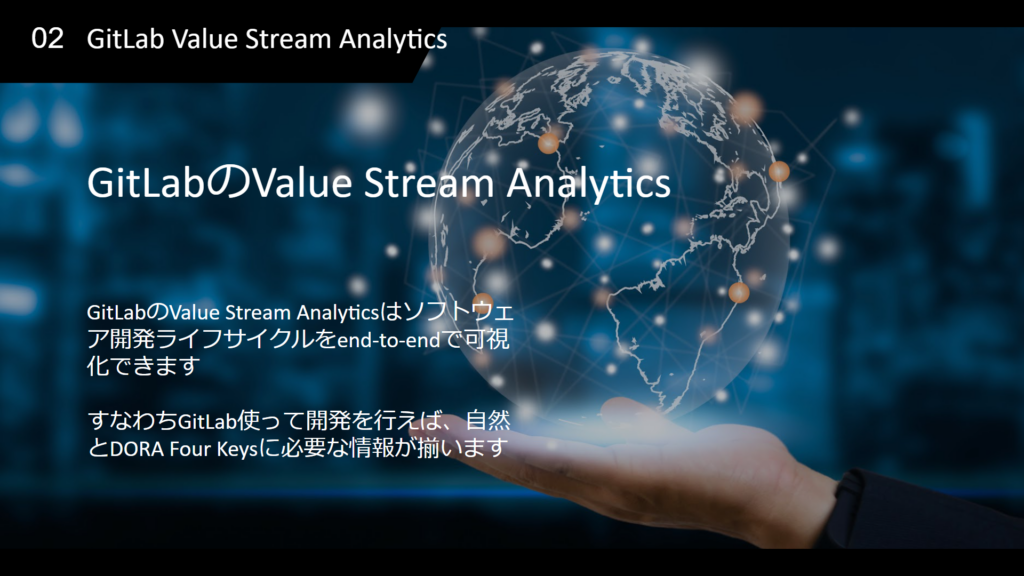 02 GitLab Value Stream Analytics

GitLabのValue Stream Analytics

GitLabのValue Stream Analyticsはソフトウェア開発ライフサイクルをend-to-endで可視化できます

すなわちGitLab使って開発を行えば、自然とDORA Four Keysに必要な情報が揃います